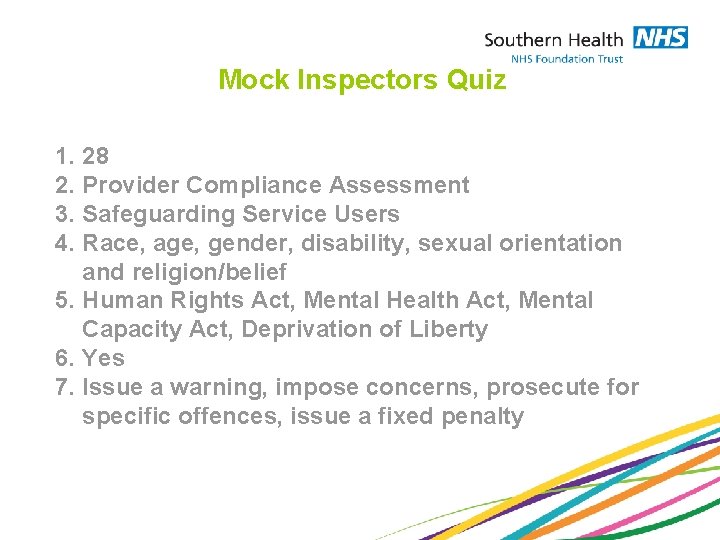 Southern Health NHS
NHS Foundation Trust

Mock Inspectors Quiz

1. 28
2. Provider Compliance Assessment
3. Safeguarding Service Users
4. Race, age, gender, disability, sexual orientation and religion/belief
5. Human Rights Act, Mental Health Act, Mental Capacity Act, Deprivation of Liberty
6. Yes
7. Issue a warning, impose concerns, prosecute for specific offences, issue a fixed penalty